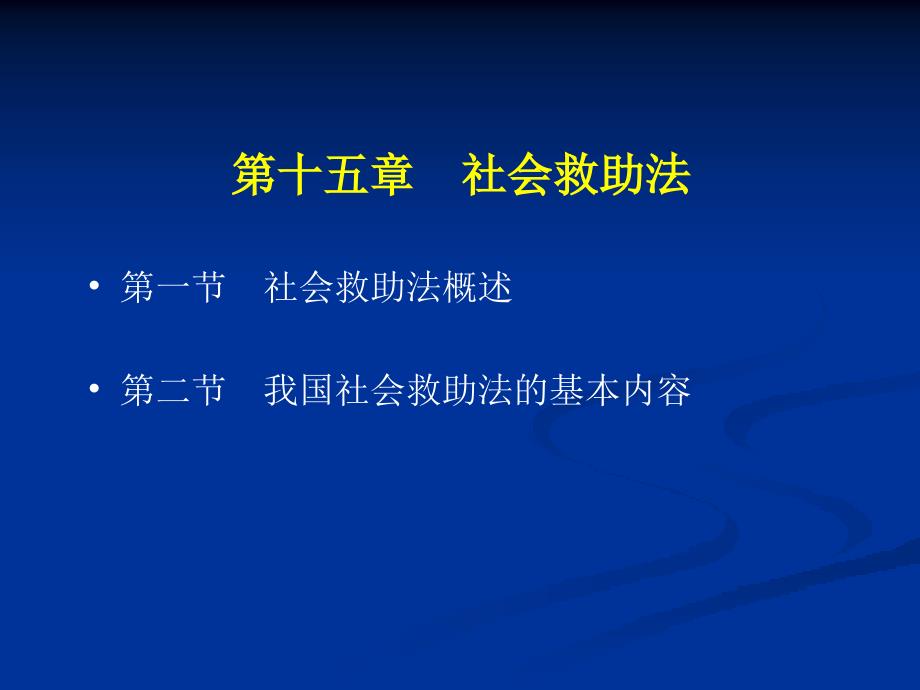 第十五章　社会救助法

• 第一节　社会救助法概述

• 第二节　我国社会救助法的基本内容